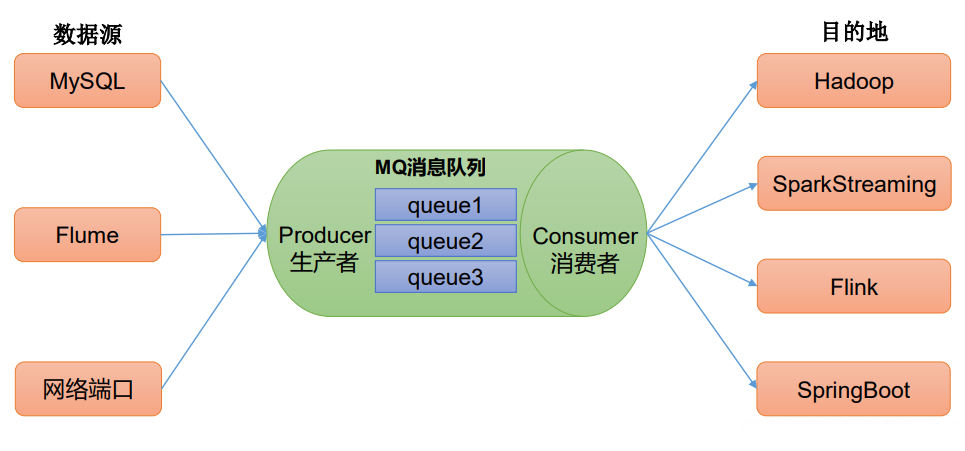 数据源

MySQL

Flume

网络端口

MQ消息队列

Producer
生产者

queue1

queue2

queue3

Consumer
消费者

目的地

Hadoop

SparkStreaming

Flink

SpringBoot